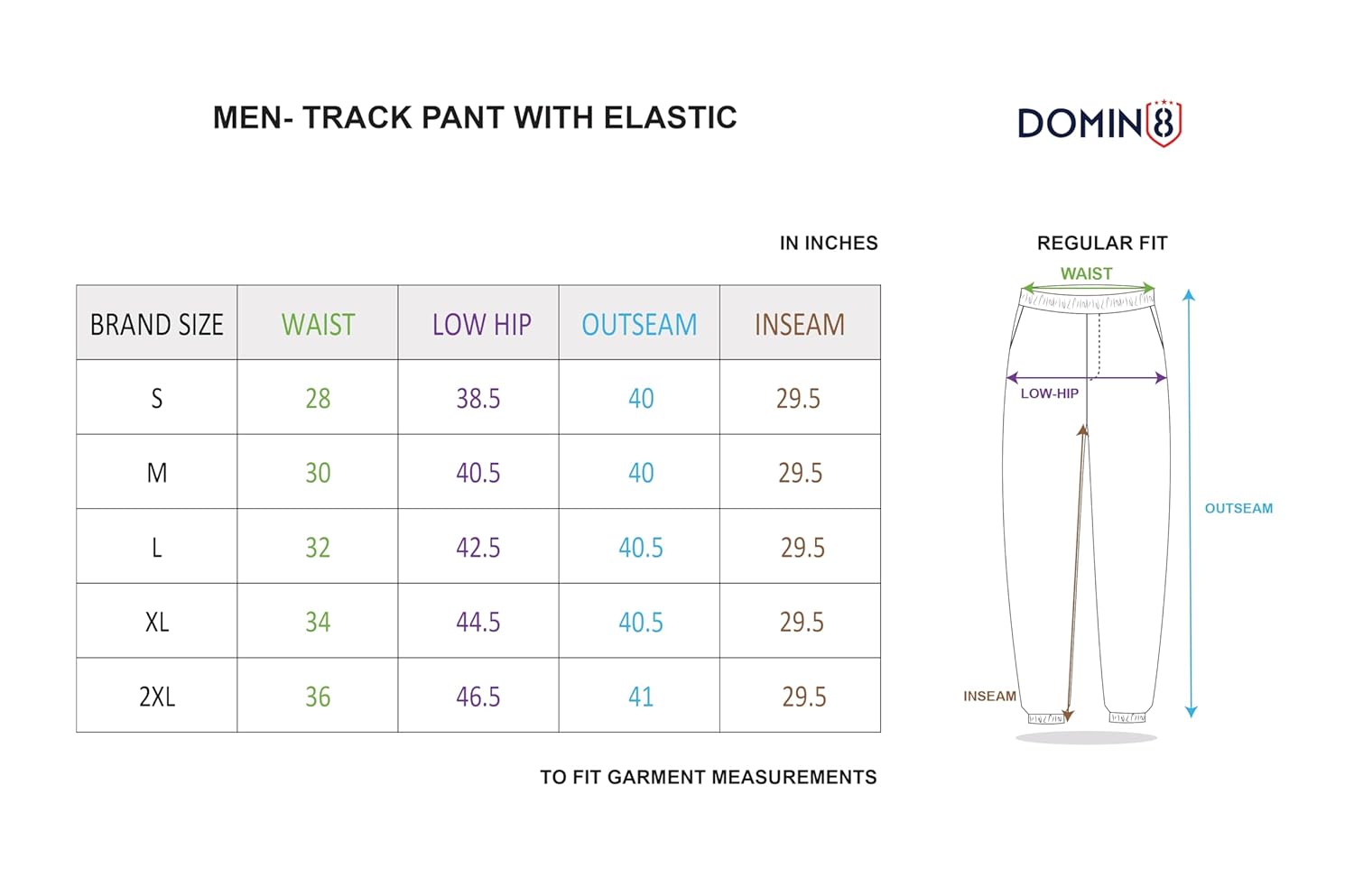 MEN- TRACK PANT WITH ELASTIC

DOMIN8

IN INCHES

| BRAND SIZE | WAIST | LOW HIP | OUTSEAM | INSEAM |
|---|---|---|---|---|
| S | 28 | 38.5 | 40 | 29.5 |
| M | 30 | 40.5 | 40 | 29.5 |
| L | 32 | 42.5 | 40.5 | 29.5 |
| XL | 34 | 44.5 | 40.5 | 29.5 |
| 2XL | 36 | 46.5 | 41 | 29.5 |

TO FIT GARMENT MEASUREMENTS

REGULAR FIT

WAIST

LOW-HIP

OUTSEAM

INSEAM